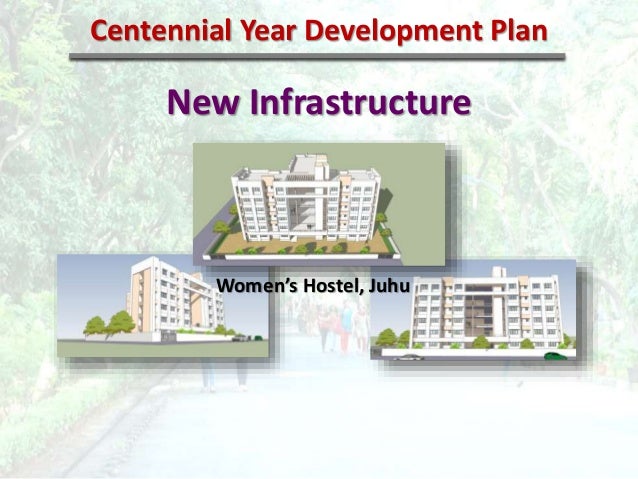 Centennial Year Development Plan

New Infrastructure

Women's Hostel, Juhu